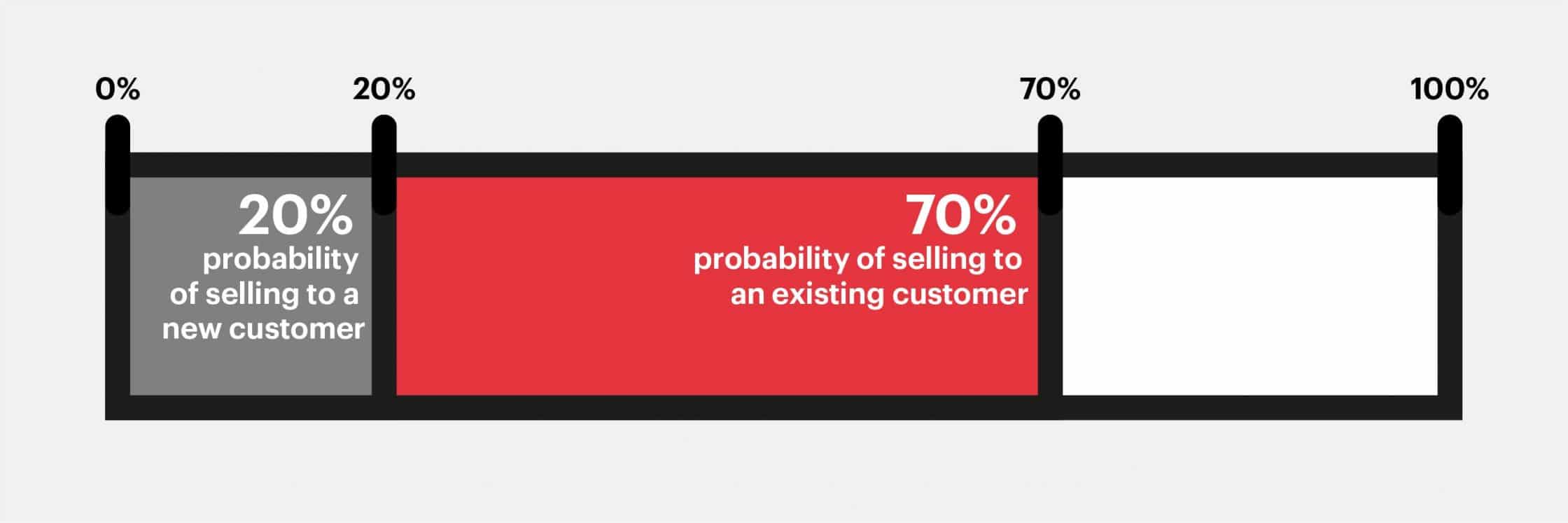 0%

20%

70%

100%

20%
probability of selling to a new customer

70%
probability of selling to an existing customer